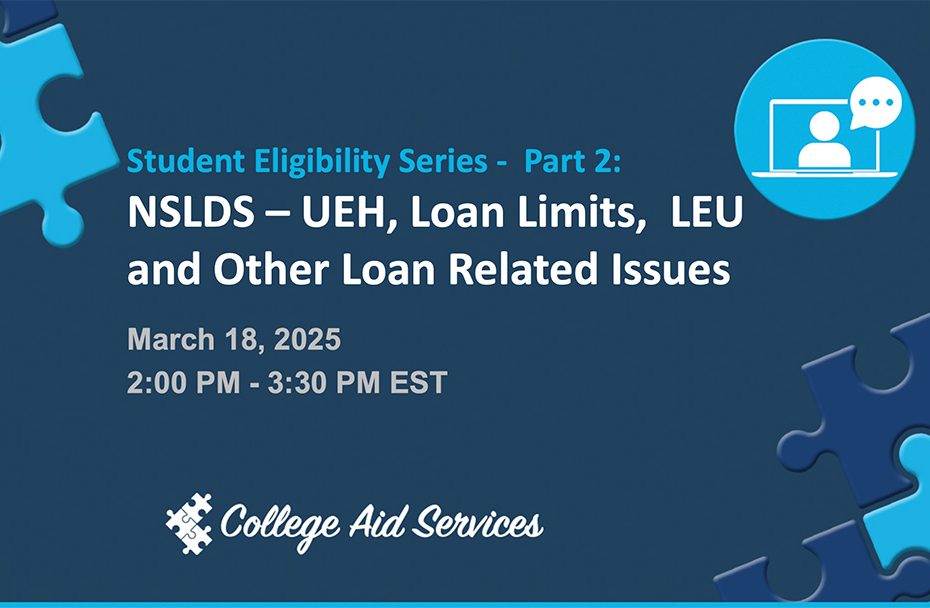 Student Eligibility Series - Part 2:
NSLDS – UEH, Loan Limits, LEU and Other Loan Related Issues

March 18, 2025
2:00 PM - 3:30 PM EST

College Aid Services